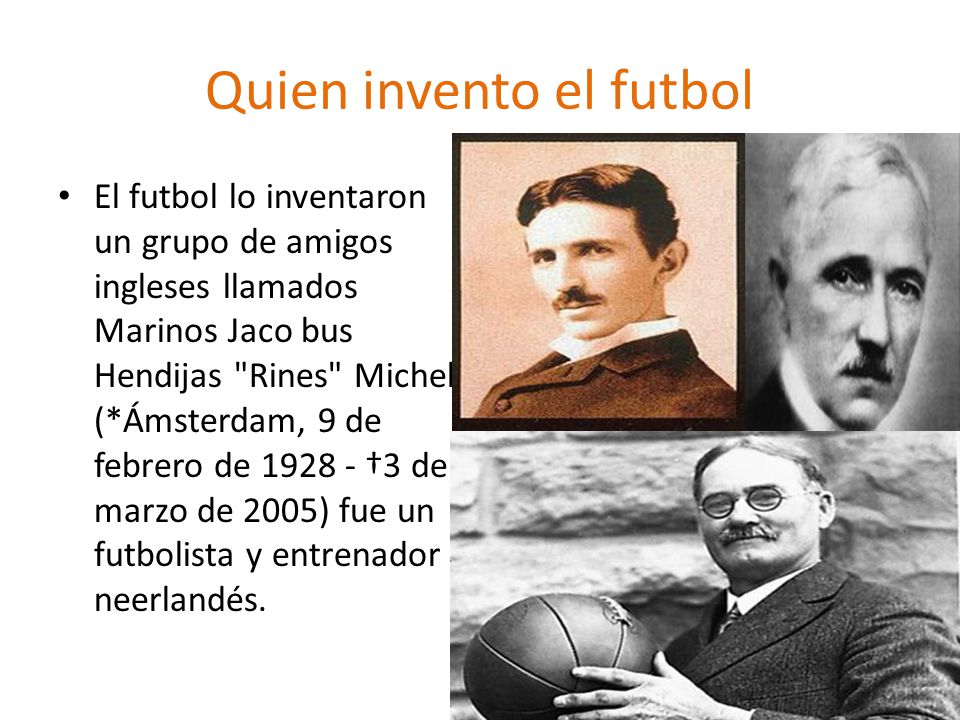 Quien invento el futbol

• El futbol lo inventaron un grupo de amigos ingleses llamados Marinos Jaco bus Hendijas "Rines" Michel (*Ámsterdam, 9 de febrero de 1928 - †3 de marzo de 2005) fue un futbolista y entrenador neerlandés.